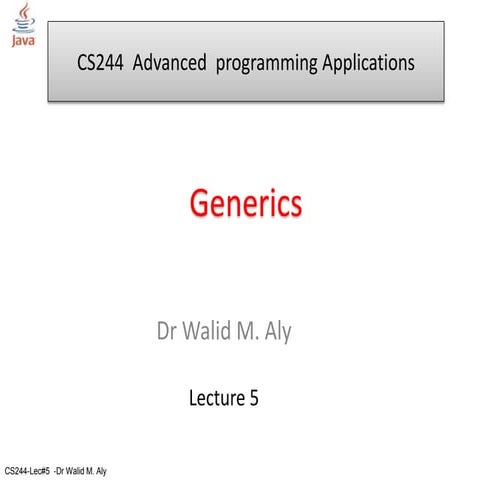 Java

CS244 Advanced programming Applications

Generics

Dr Walid M. Aly

Lecture 5

CS244-Lec#5 -Dr Walid M. Aly